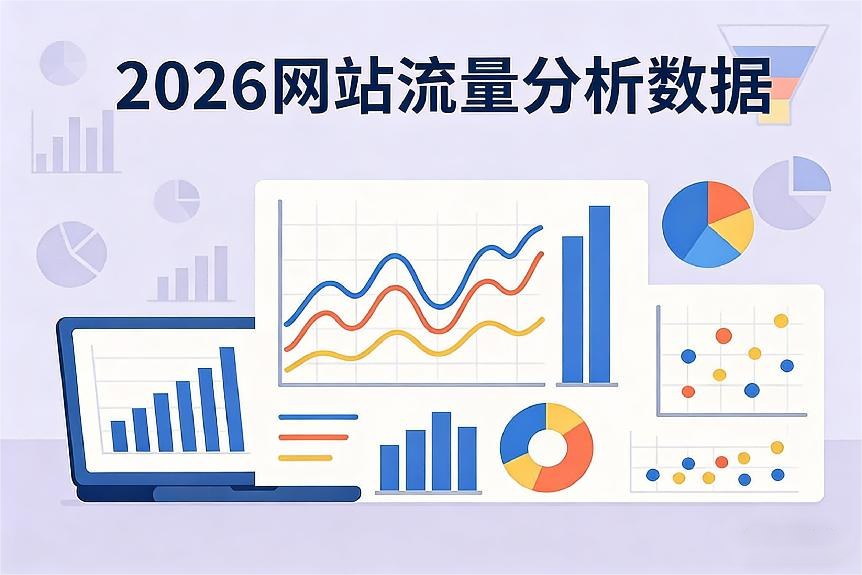 2026网站流量分析数据